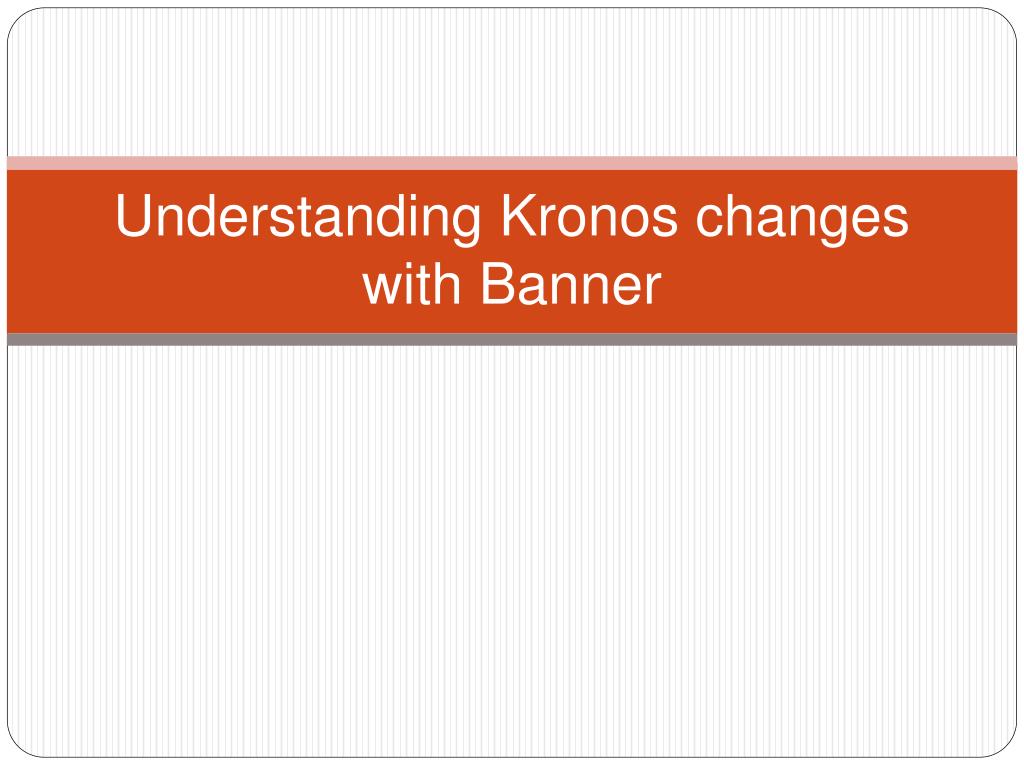 Understanding Kronos changes with Banner